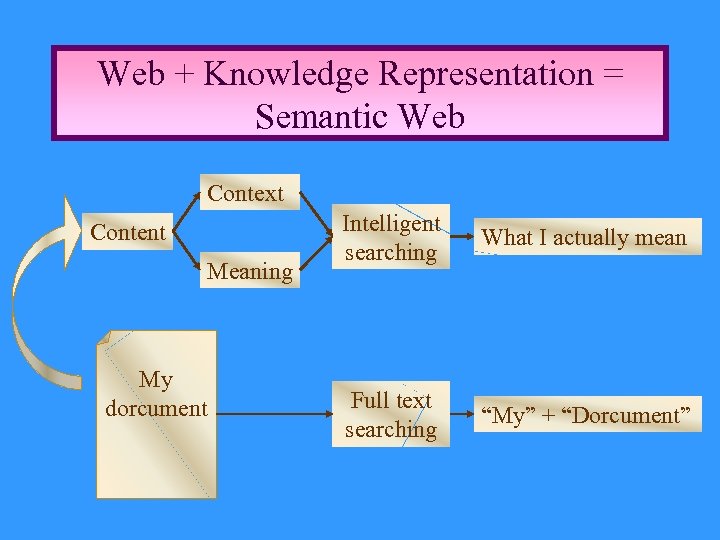 Web + Knowledge Representation = Semantic Web

Content

Context

Meaning

Intelligent searching

What I actually mean

My dorcument

Full text searching

“My” + “Dorcument”